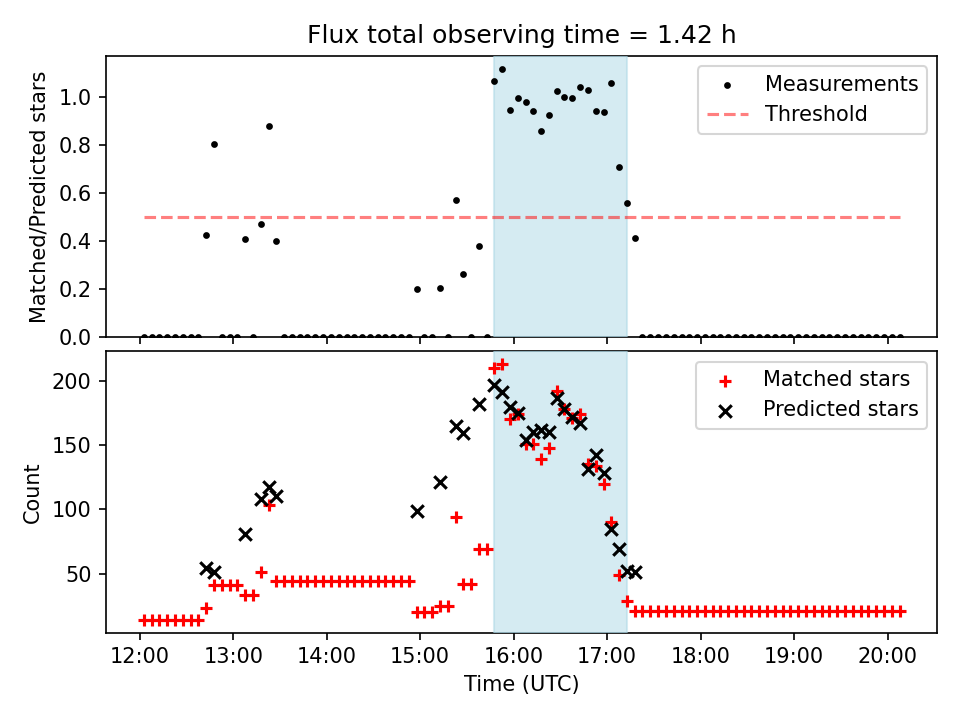 Flux total observing time = 1.42 h

Matched/Predicted stars

1.0
0.8
0.6
0.4
0.2
0.0

Measurements
Threshold

Count

200
150
100
50

Matched stars
Predicted stars

12:00
13:00
14:00
15:00
16:00
17:00
18:00
19:00
20:00

Time (UTC)